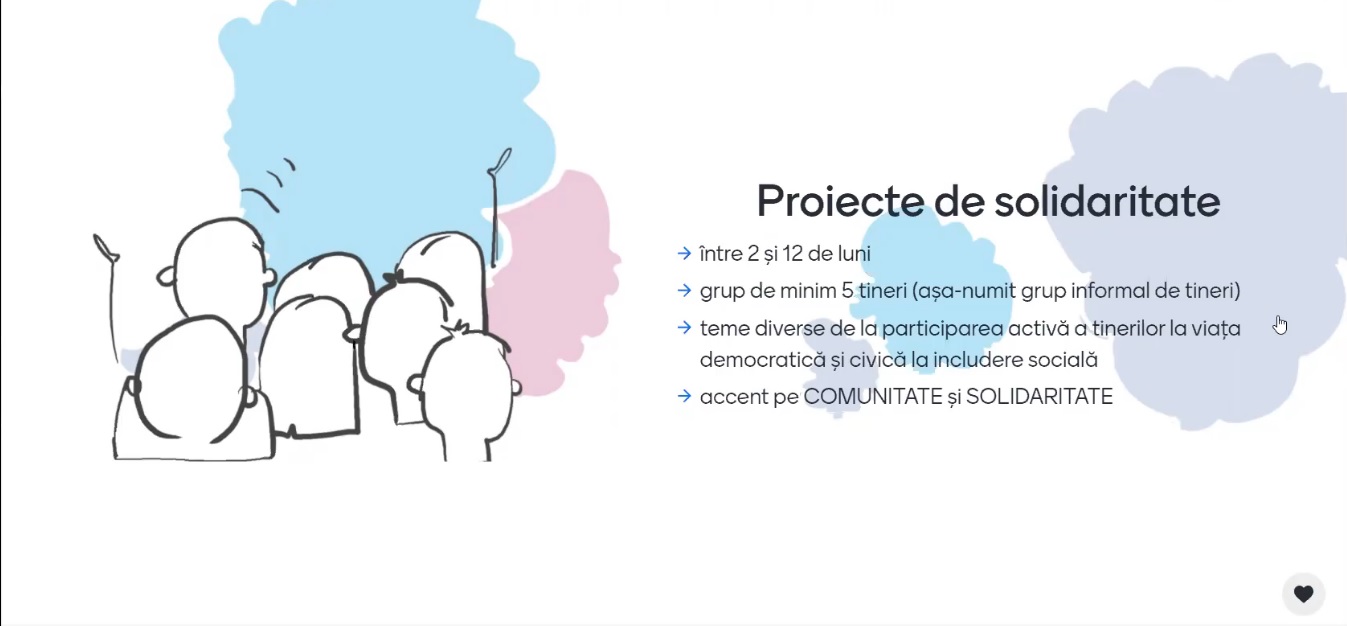 Proiecte de solidaritate

→ între 2 și 12 de luni
→ grup de minim 5 tineri (așa-numit grup informal de tineri)
→ teme diverse de la participarea activă a tinerilor la viața democratică și civică la includere socială
→ accent pe COMUNITATE și SOLIDARITATE